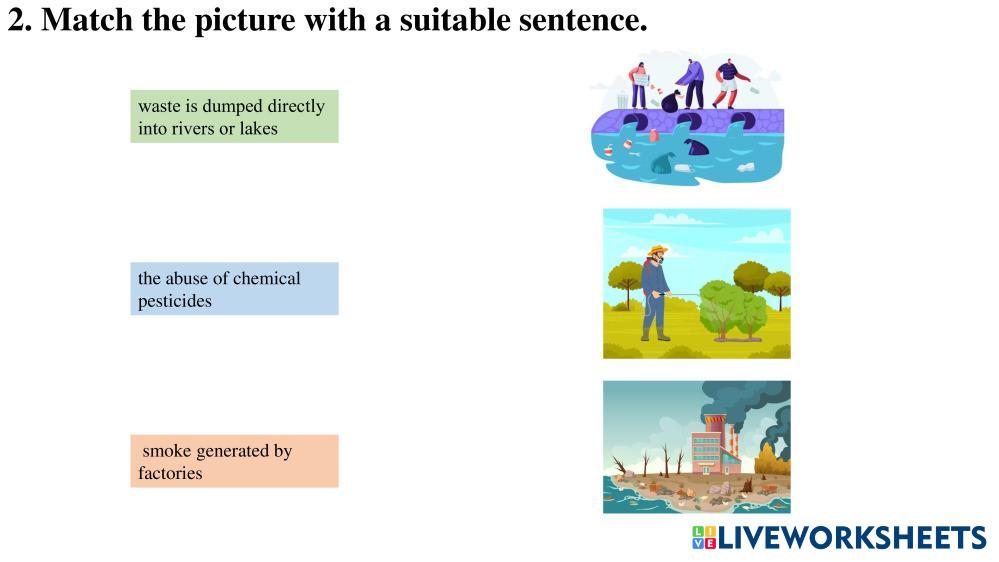 2. Match the picture with a suitable sentence.

waste is dumped directly into rivers or lakes

the abuse of chemical pesticides

smoke generated by factories

LIVEWORKSHEETS